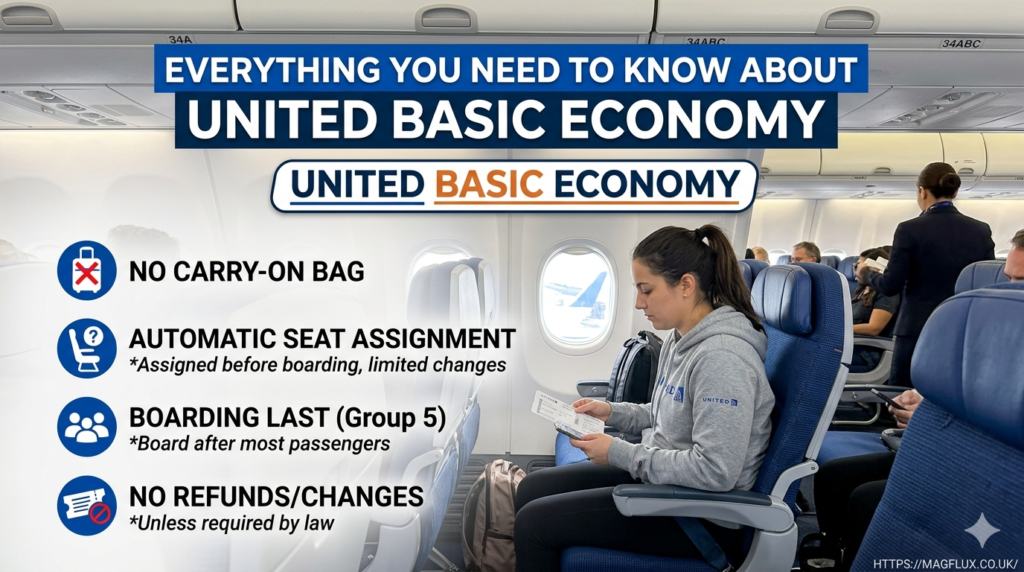 34A

34ABC

34ABC

EVERYTHING YOU NEED TO KNOW ABOUT
UNITED BASIC ECONOMY

UNITED BASIC ECONOMY

NO CARRY-ON BAG

AUTOMATIC SEAT ASSIGNMENT
*Assigned before boarding, limited changes

BOARDING LAST (Group 5)
*Board after most passengers

NO REFUNDS/CHANGES
*Unless required by law

UNITED

HTTPS://MAGFLUX.CO.UK/